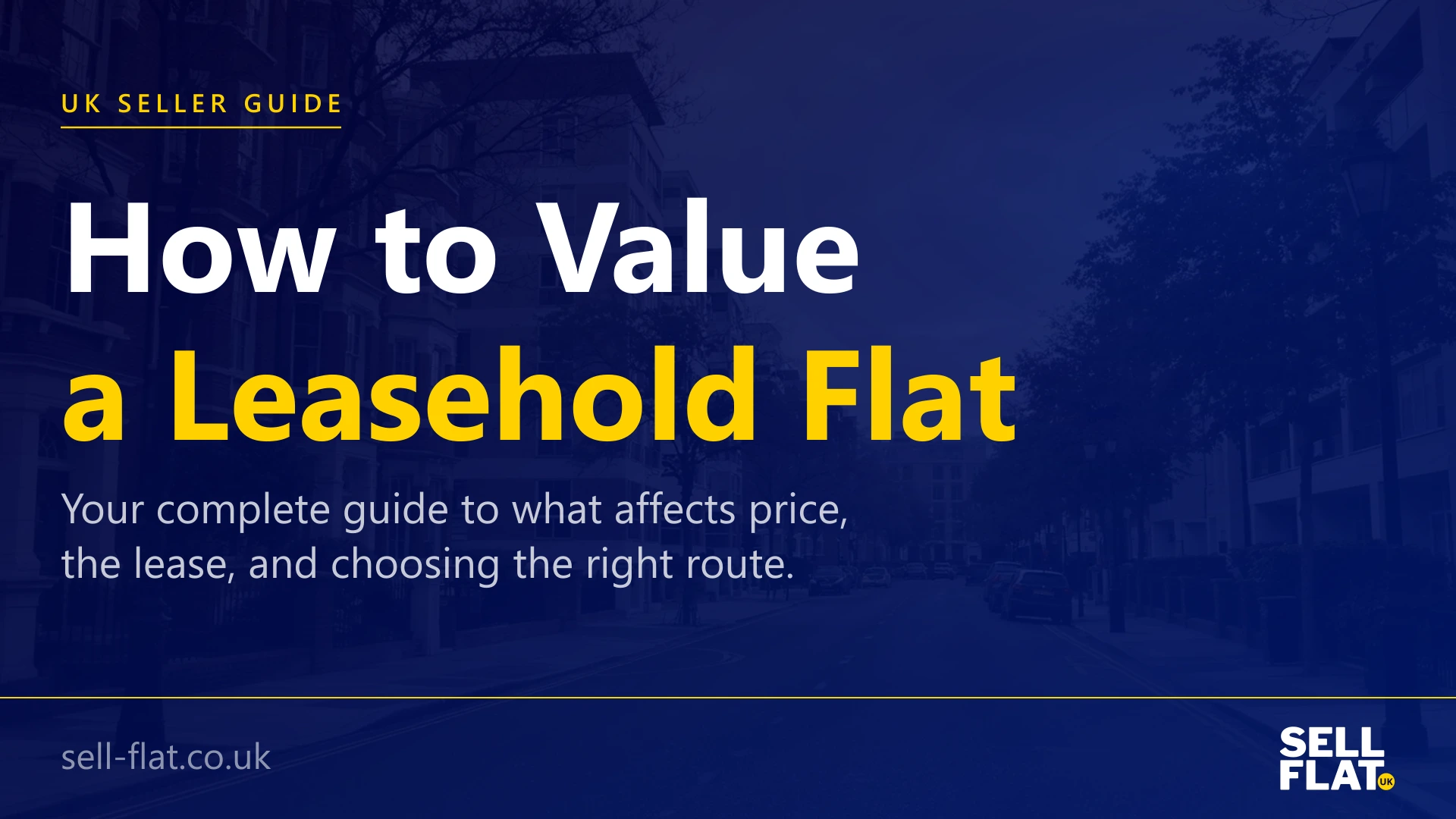 UK SELLER GUIDE

How to Value a Leasehold Flat

Your complete guide to what affects price, the lease, and choosing the right route.

sell-flat.co.uk

SELL FLAT UK